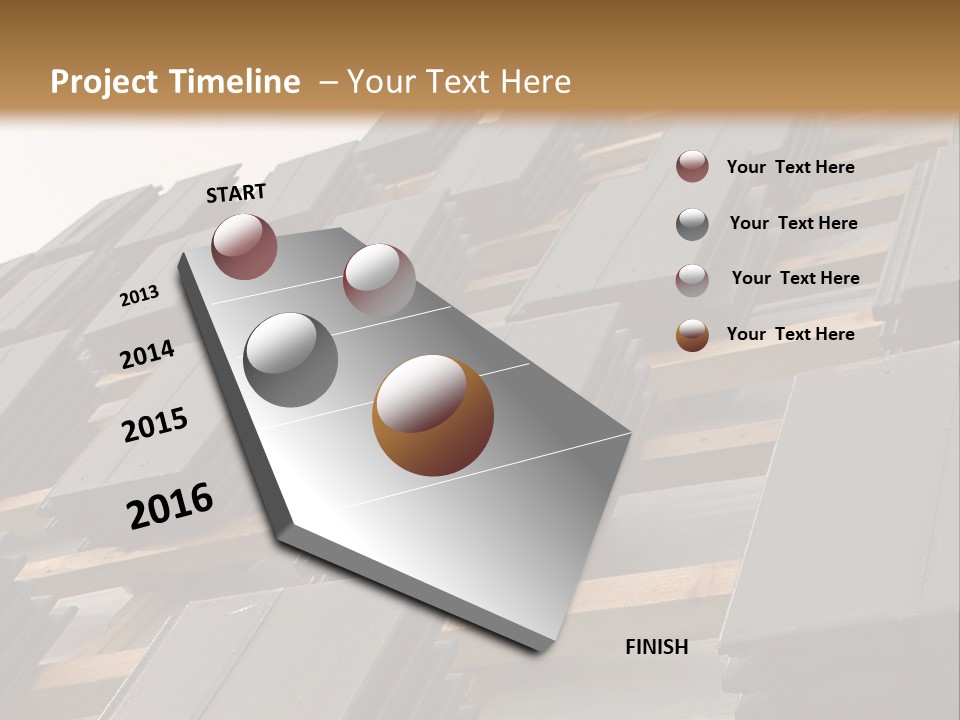 Project Timeline – Your Text Here

START

2013

2014

2015

2016

FINISH

Your Text Here

Your Text Here

Your Text Here

Your Text Here